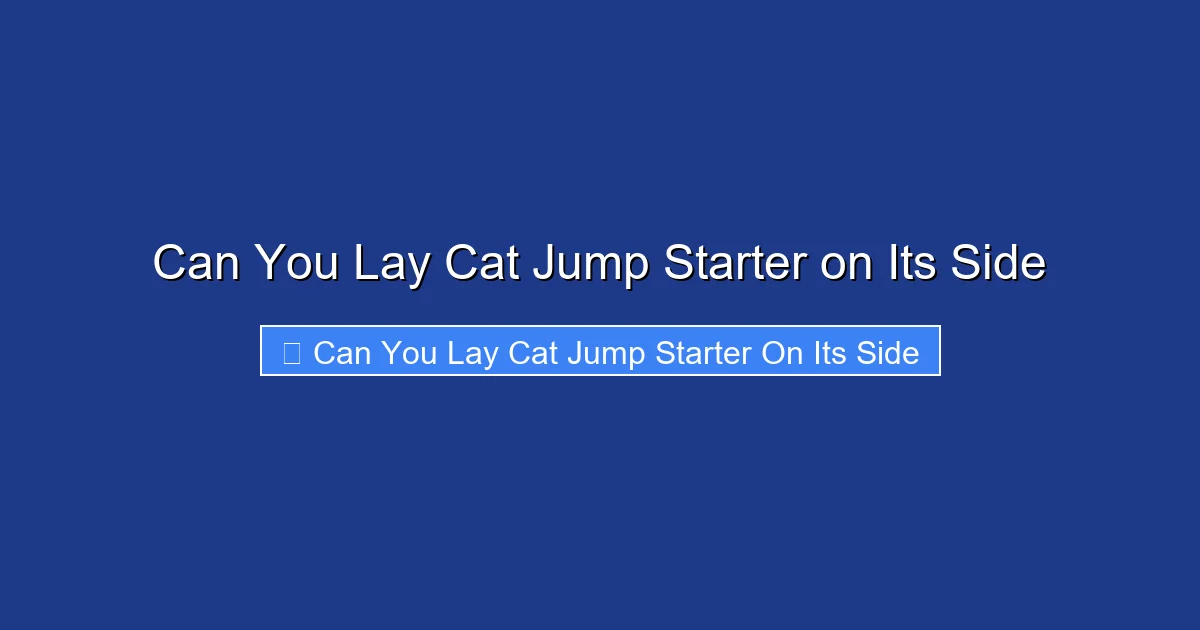 Can You Lay Cat Jump Starter on Its Side

Can You Lay Cat Jump Starter On Its Side